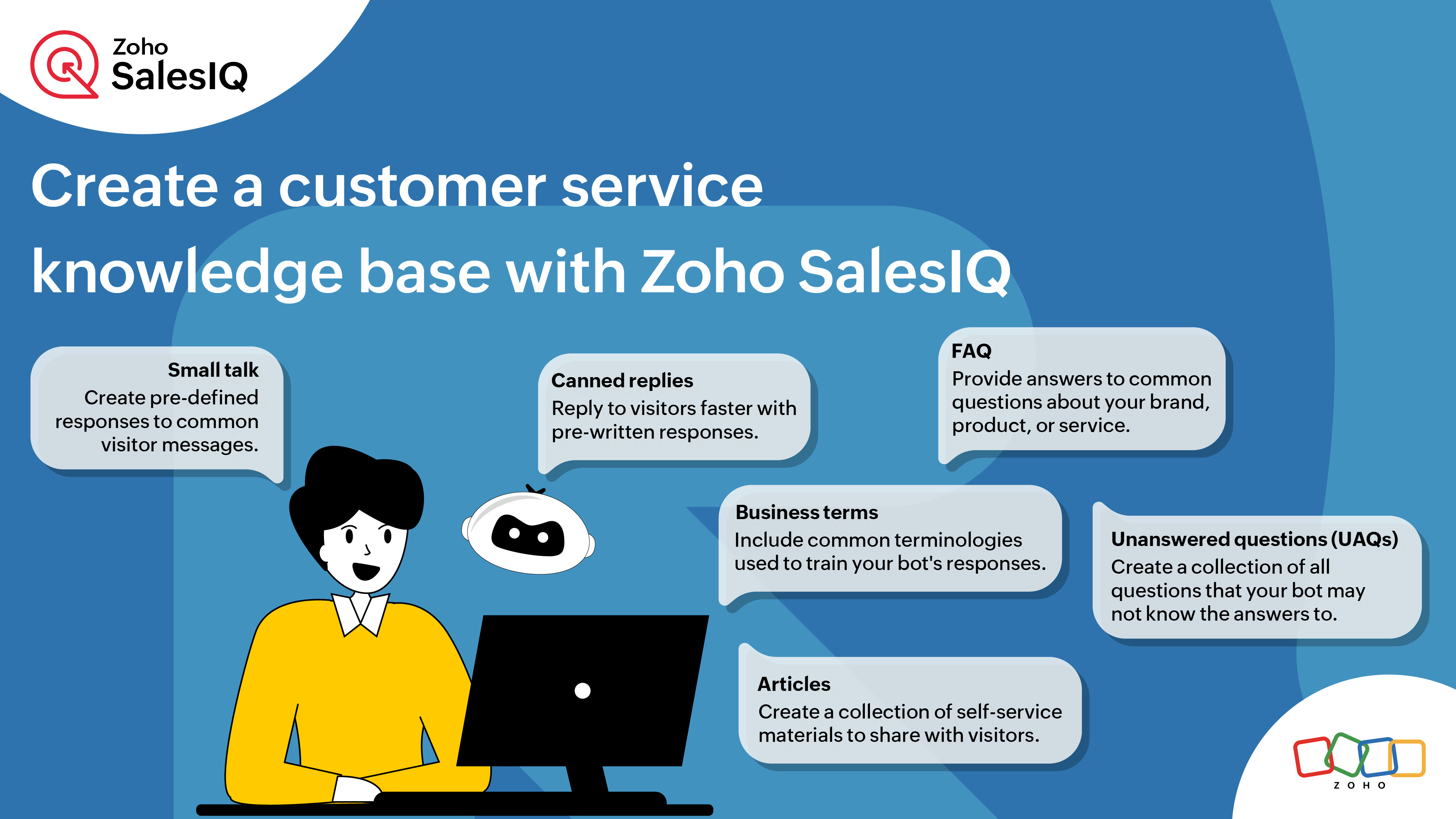 Zoho SalesIQ

Create a customer service knowledge base with Zoho SalesIQ

Small talk
Create pre-defined responses to common visitor messages.

Canned replies
Reply to visitors faster with pre-written responses.

FAQ
Provide answers to common questions about your brand, product, or service.

Business terms
Include common terminologies used to train your bot's responses.

Unanswered questions (UAQs)
Create a collection of all questions that your bot may not know the answers to.

Articles
Create a collection of self-service materials to share with visitors.

ZOHO